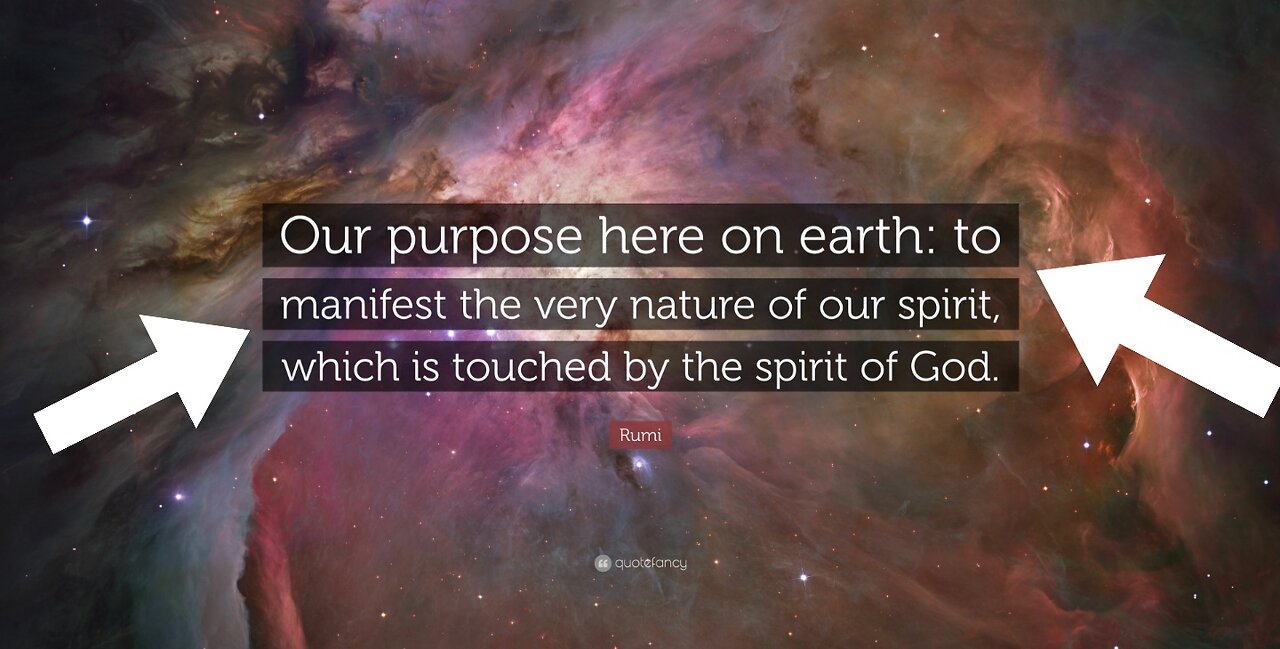 Our purpose here on earth: to manifest the very nature of our spirit, which is touched by the spirit of God.

Rumi

quotefancy